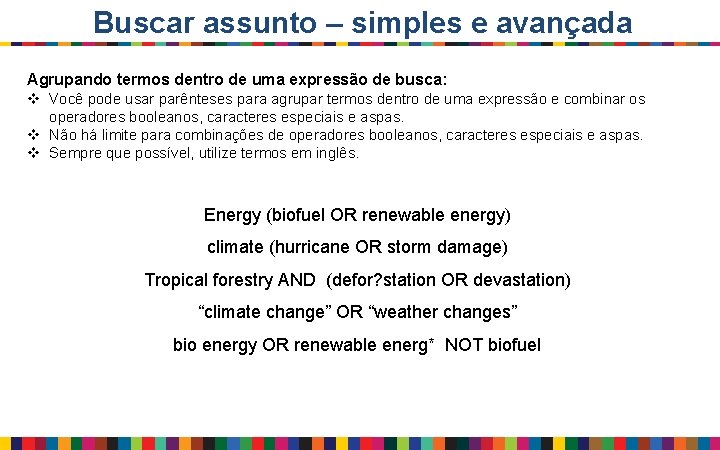 Buscar assunto – simples e avançada

Agrupando termos dentro de uma expressão de busca:
❖ Você pode usar parênteses para agrupar termos dentro de uma expressão e combinar os operadores booleanos, caracteres especiais e aspas.
❖ Não há limite para combinações de operadores booleanos, caracteres especiais e aspas.
❖ Sempre que possível, utilize termos em inglês.

Energy (biofuel OR renewable energy)

climate (hurricane OR storm damage)

Tropical forestry AND (defor?station OR devastation)

“climate change” OR “weather changes”

bio energy OR renewable energ* NOT biofuel